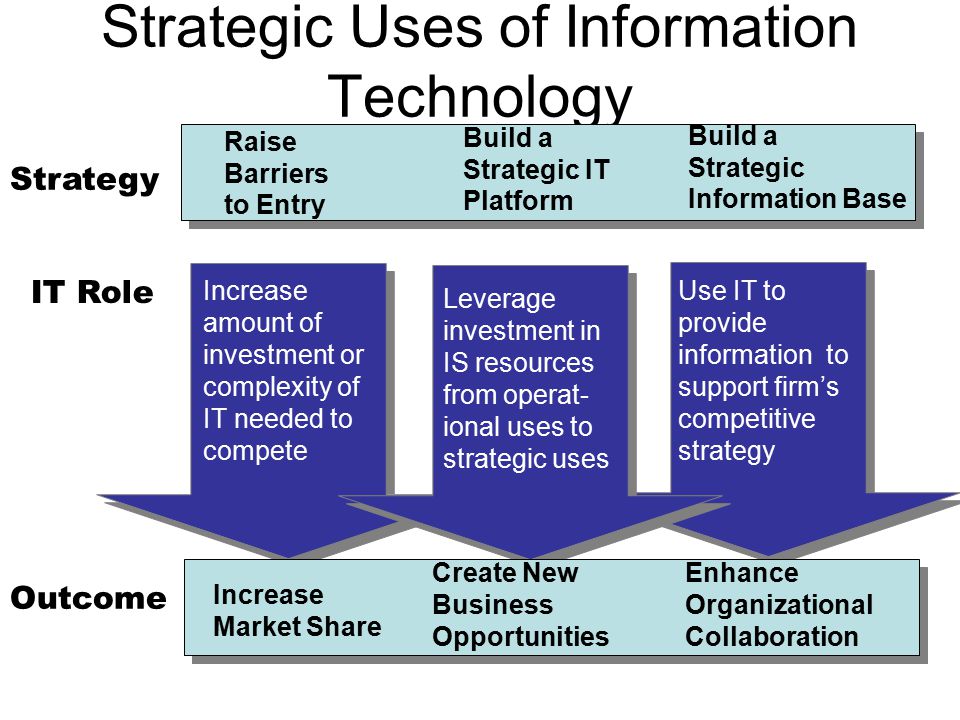 Strategic Uses of Information Technology

Strategy

Raise Barriers to Entry

Build a Strategic IT Platform

Build a Strategic Information Base

IT Role

Increase amount of investment or complexity of IT needed to compete

Leverage investment in IS resources from operational uses to strategic uses

Use IT to provide information to support firm's competitive strategy

Outcome

Increase Market Share

Create New Business Opportunities

Enhance Organizational Collaboration